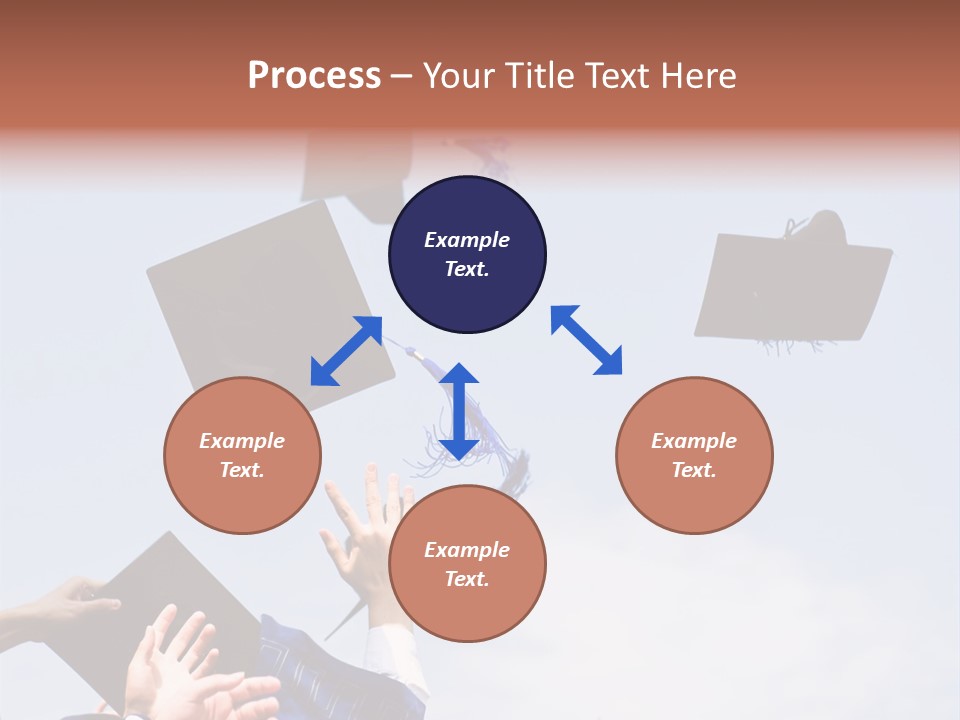 Process – Your Title Text Here

Example Text.

Example Text.

Example Text.

Example Text.